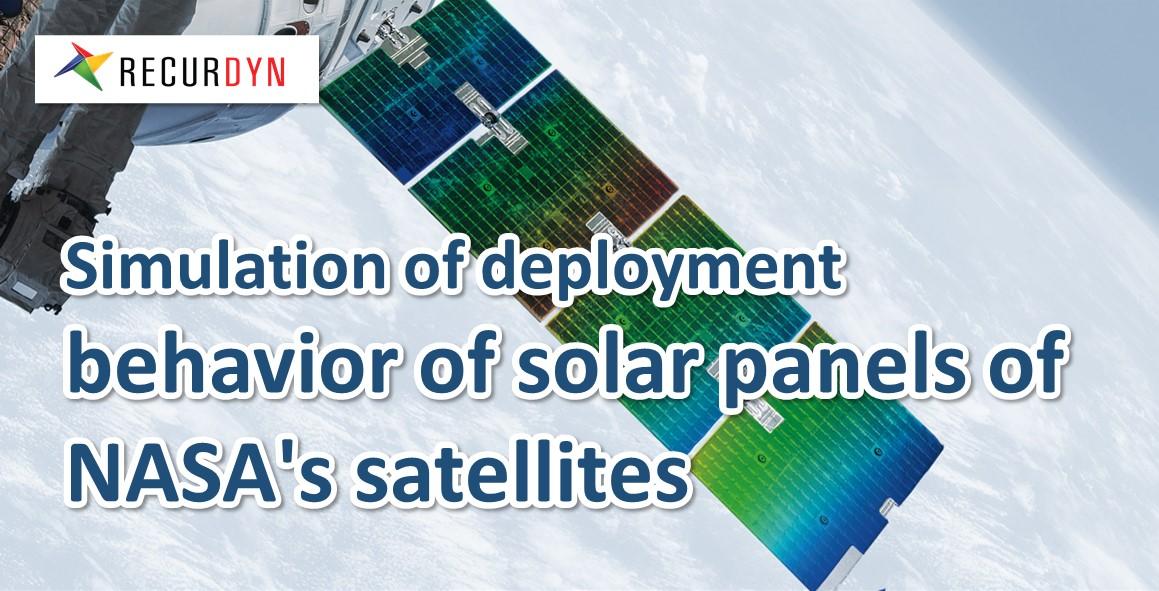 RECURDYN

Simulation of deployment behavior of solar panels of NASA's satellites